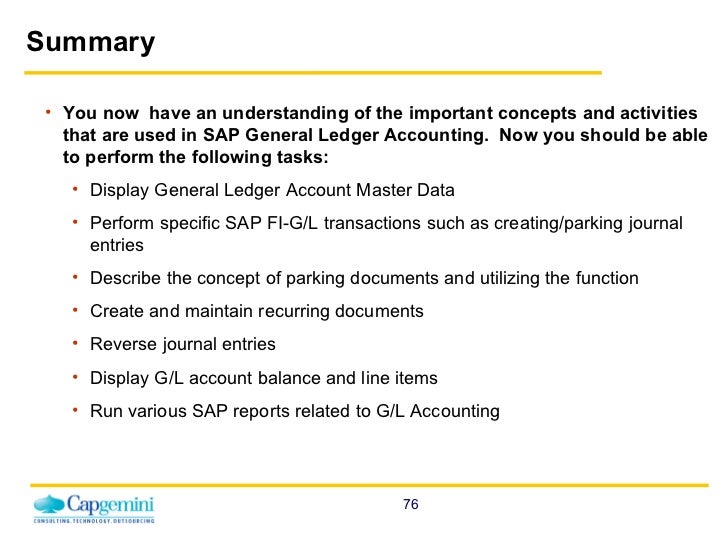 Summary

• You now have an understanding of the important concepts and activities that are used in SAP General Ledger Accounting. Now you should be able to perform the following tasks:

• Display General Ledger Account Master Data

• Perform specific SAP FI-G/L transactions such as creating/parking journal entries

• Describe the concept of parking documents and utilizing the function

• Create and maintain recurring documents

• Reverse journal entries

• Display G/L account balance and line items

• Run various SAP reports related to G/L Accounting

Capgemini
CONSULTING.TECHNOLOGY.OUTSOURCING

76